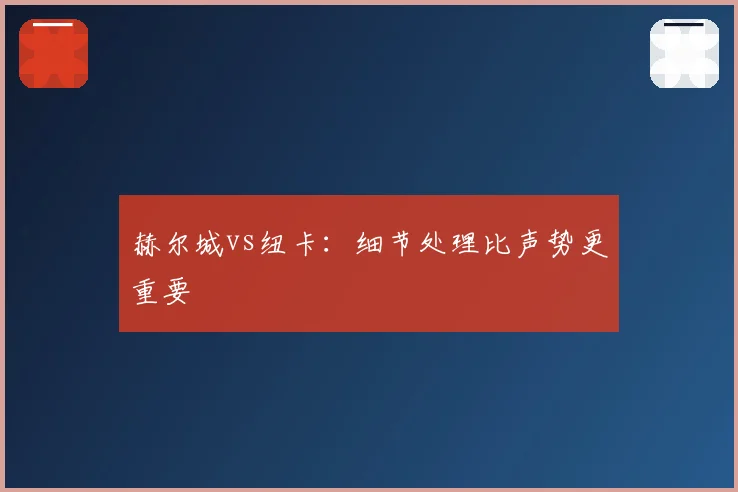 赫尔城VS纽卡：细节处理比声势更重要